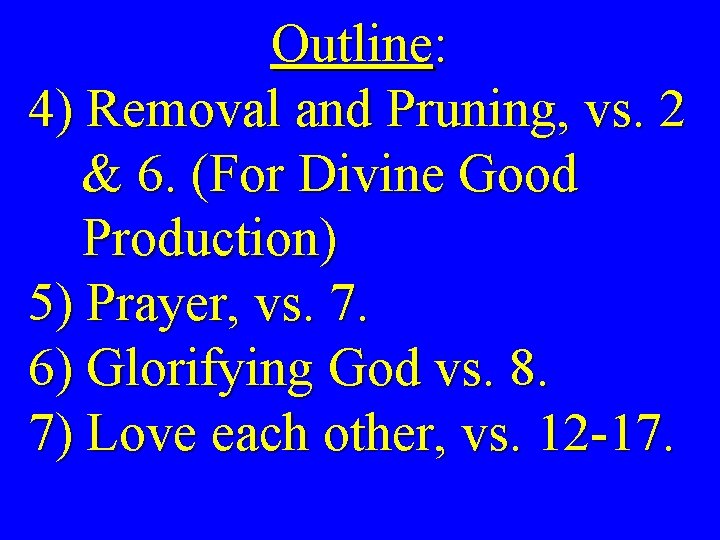 Outline:

4) Removal and Pruning, vs. 2 & 6. (For Divine Good Production)

5) Prayer, vs. 7.

6) Glorifying God vs. 8.

7) Love each other, vs. 12-17.